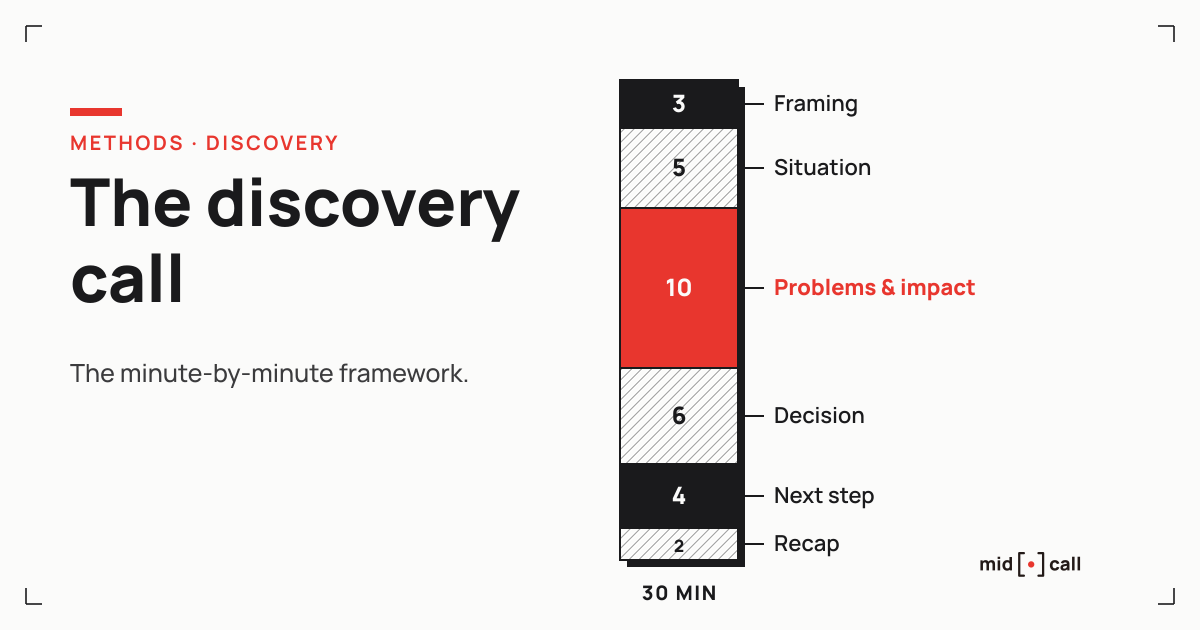 METHODS · DISCOVERY

The discovery call

The minute-by-minute framework.

3 Framing
5 Situation
10 Problems & impact
6 Decision
4 Next step
2 Recap

30 MIN

mid [•] call